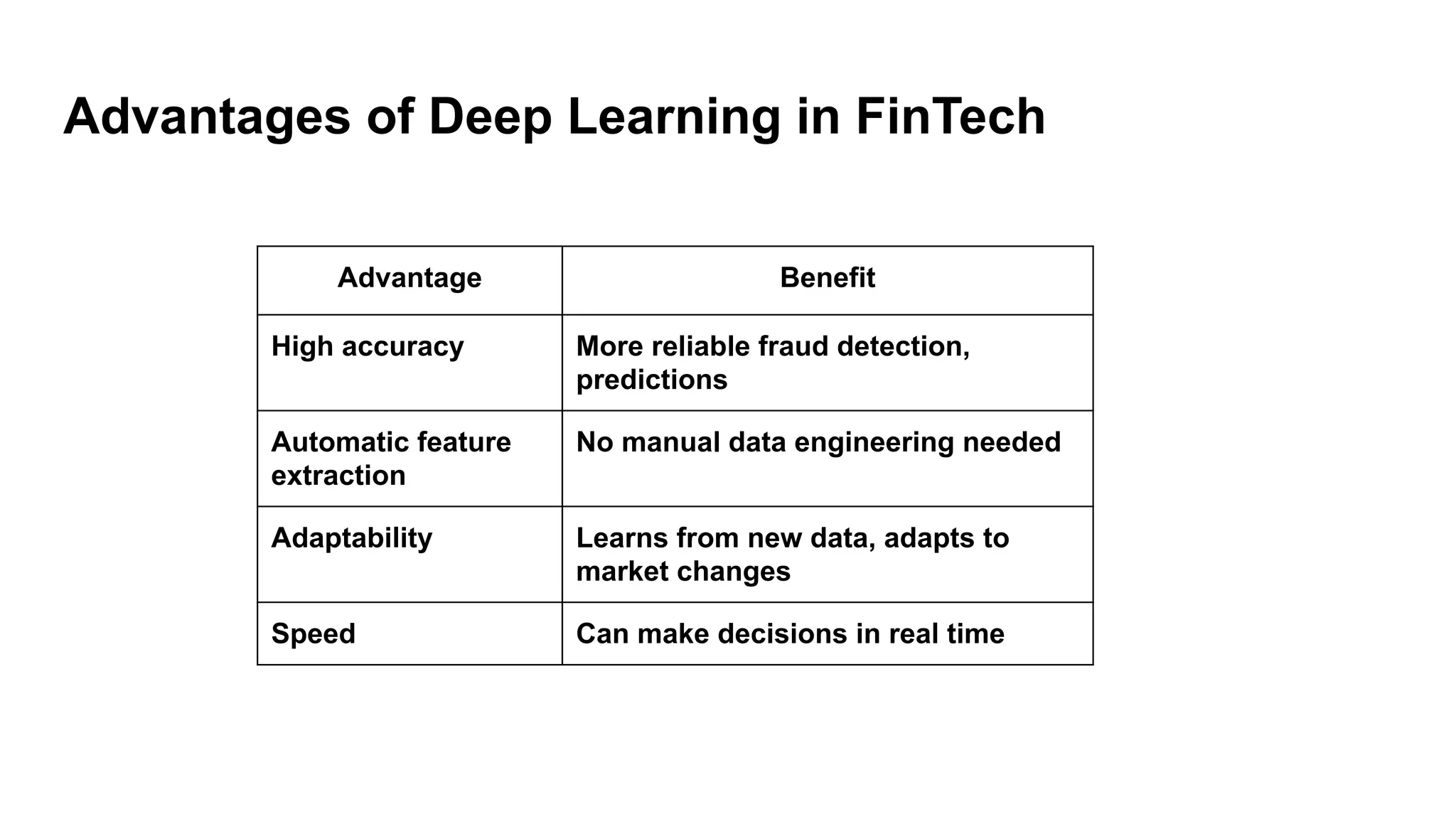 Advantages of Deep Learning in FinTech

| Advantage | Benefit |
|---|---|
| High accuracy | More reliable fraud detection, predictions |
| Automatic feature extraction | No manual data engineering needed |
| Adaptability | Learns from new data, adapts to market changes |
| Speed | Can make decisions in real time |